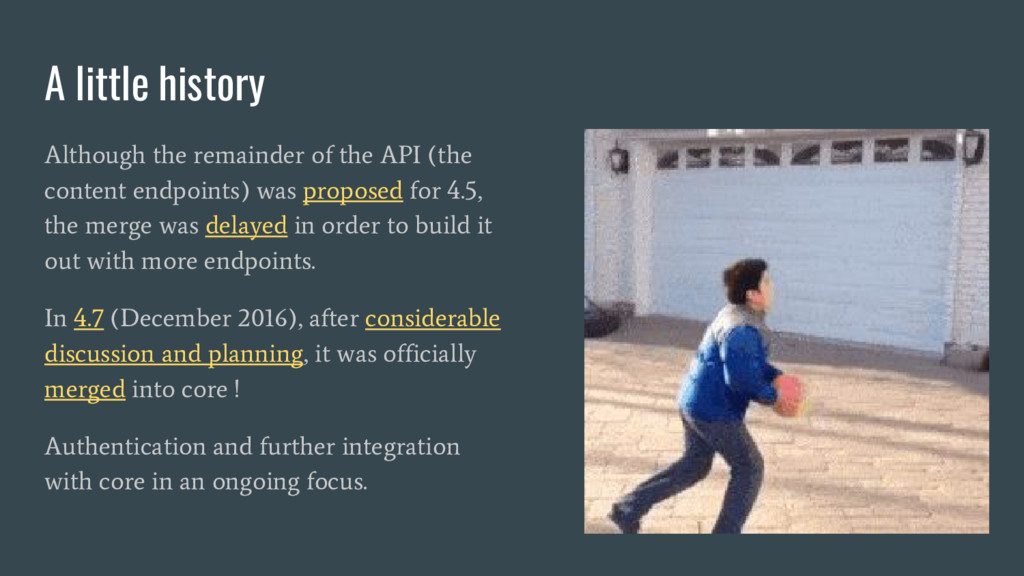 A little history

Although the remainder of the API (the content endpoints) was proposed for 4.5, the merge was delayed in order to build it out with more endpoints.

In 4.7 (December 2016), after considerable discussion and planning, it was officially merged into core !

Authentication and further integration with core in an ongoing focus.